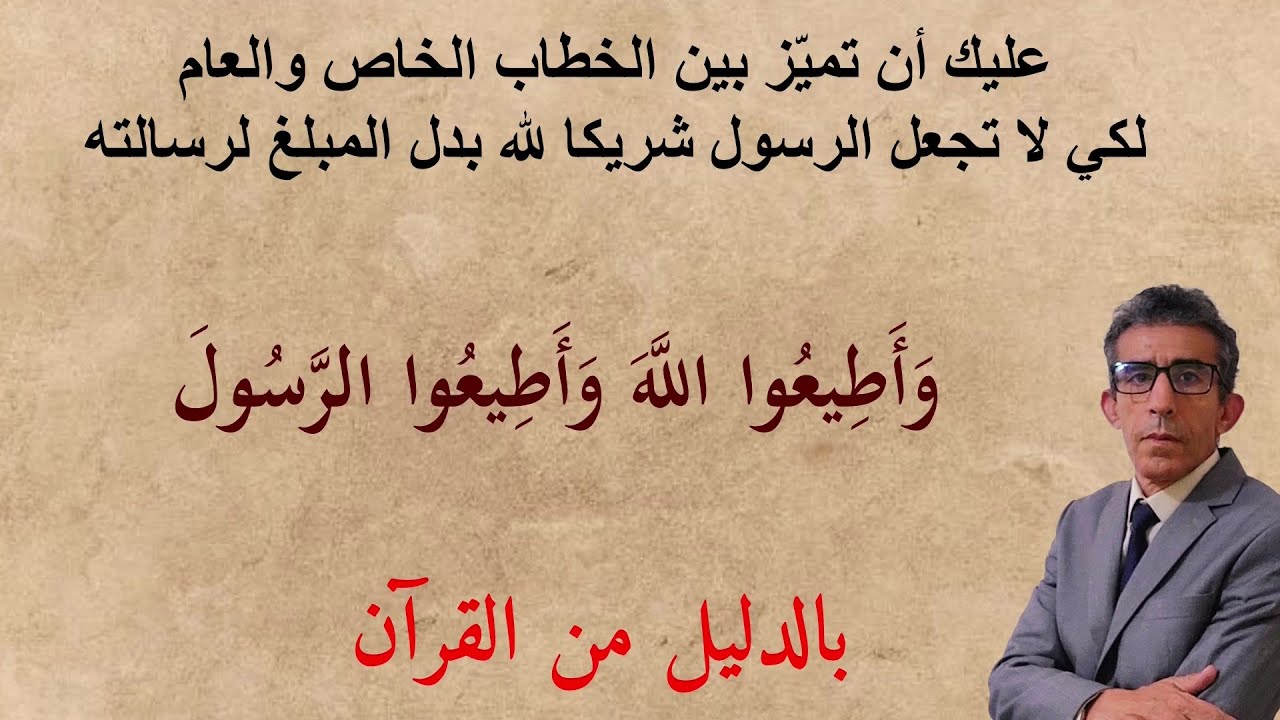 عليك أن تميّز بين الخطاب الخاص والعام لكي لا تجعل الرسول شريكا لله بدل المبلغ لرسالته

وَأَطِيعُوا اللَّهَ وَأَطِيعُوا الرَّسُولَ

بالدليل من القرآن